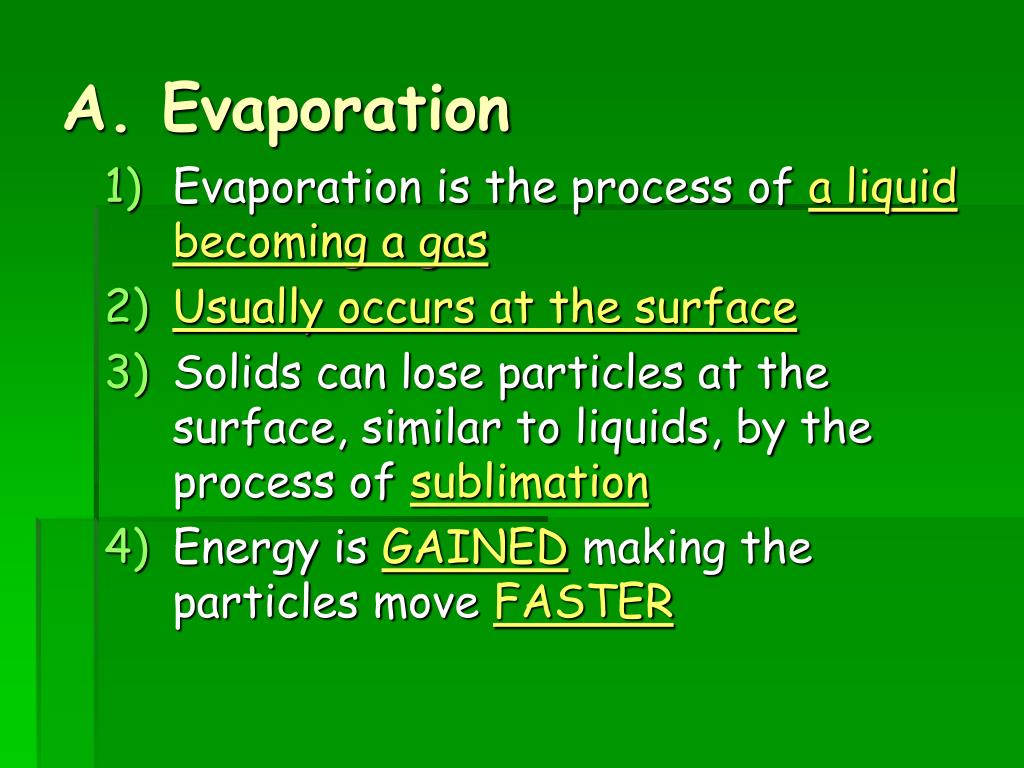 A. Evaporation

1) Evaporation is the process of a liquid becoming a gas
2) Usually occurs at the surface
3) Solids can lose particles at the surface, similar to liquids, by the process of sublimation
4) Energy is GAINED making the particles move FASTER